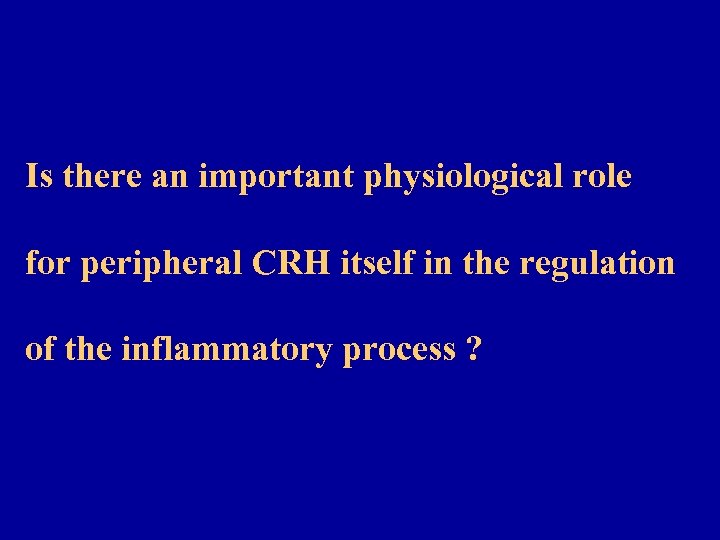 Is there an important physiological role for peripheral CRH itself in the regulation of the inflammatory process ?